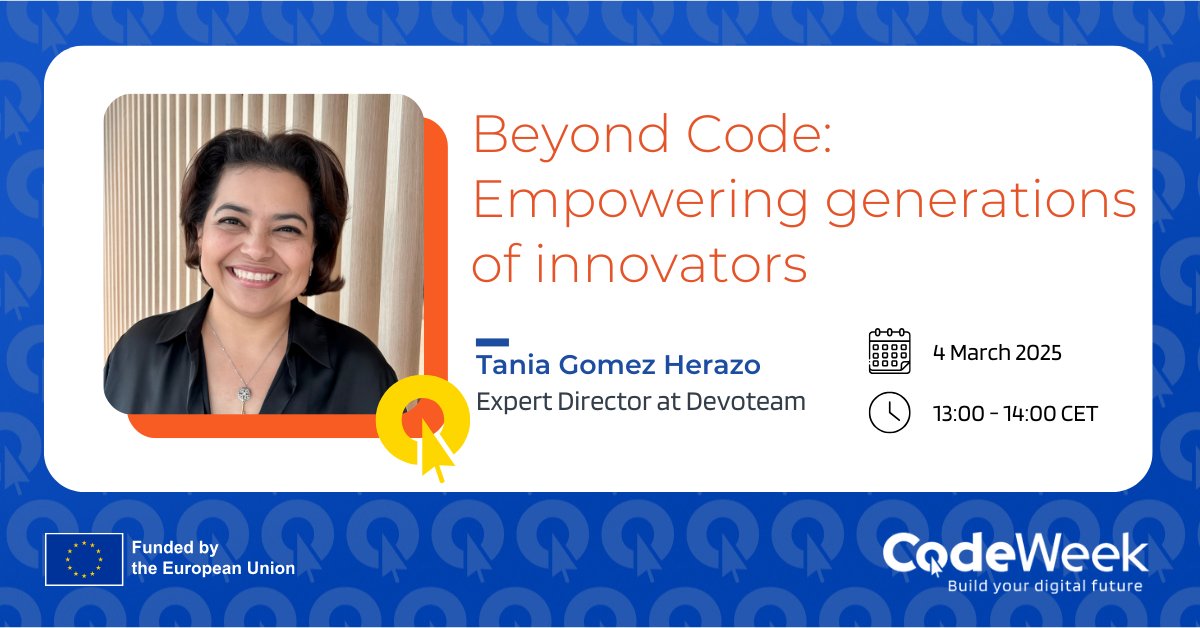 Beyond Code: Empowering generations of innovators

Tania Gomez Herazo
Expert Director at Devoteam

4 March 2025

13:00 - 14:00 CET

Funded by the European Union

CodeWeek
Build your digital future